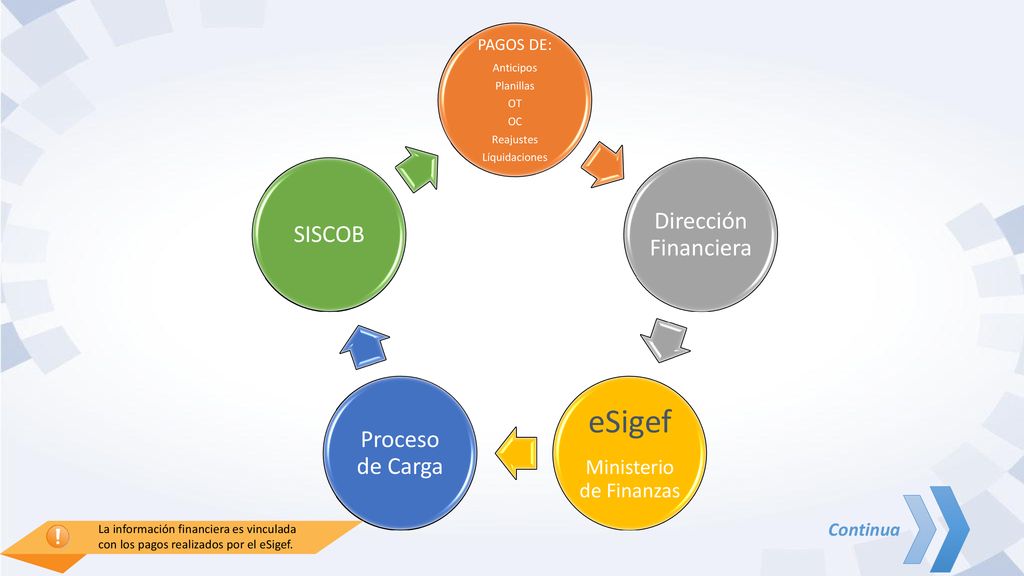 PAGOS DE:
Anticipos
Planillas
OT
OC
Reajustes
Liquidaciones

Dirección Financiera

eSigef
Ministerio de Finanzas

Proceso de Carga

SISCOB

!
La información financiera es vinculada con los pagos realizados por el eSigef.

Continua